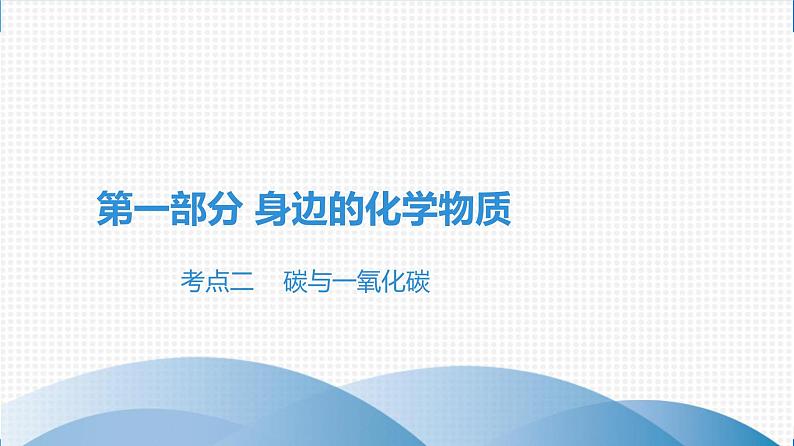 第一部分 身边的化学物质

考点二　碳与一氧化碳